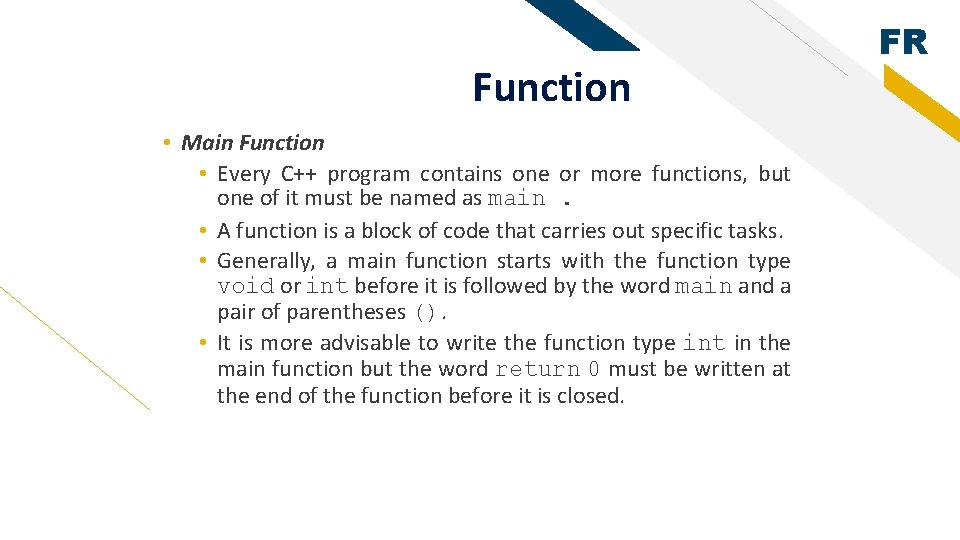 FR

Function

• Main Function
  • Every C++ program contains one or more functions, but one of it must be named as main .
  • A function is a block of code that carries out specific tasks.
  • Generally, a main function starts with the function type void or int before it is followed by the word main and a pair of parentheses ().
  • It is more advisable to write the function type int in the main function but the word return 0 must be written at the end of the function before it is closed.